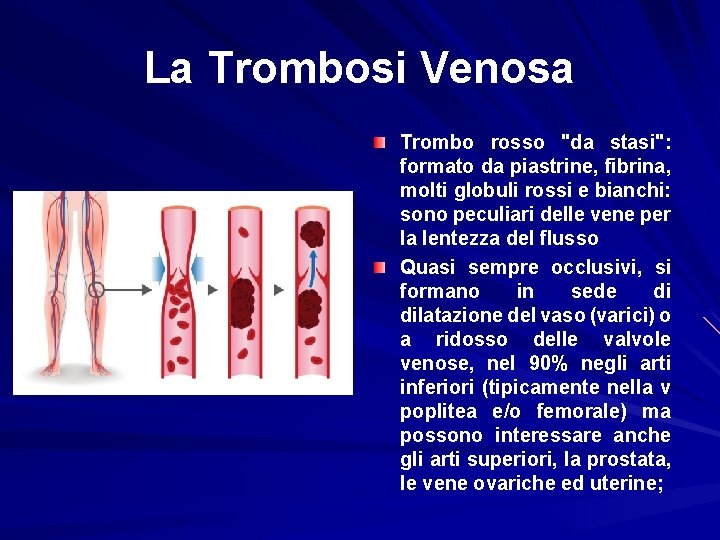 La Trombosi Venosa

Trombo rosso "da stasi": formato da piastrine, fibrina, molti globuli rossi e bianchi: sono peculiari delle vene per la lentezza del flusso

Quasi sempre occlusivi, si formano in sede di dilatazione del vaso (varici) o a ridosso delle valvole venose, nel 90% negli arti inferiori (tipicamente nella v poplitea e/o femorale) ma possono interessare anche gli arti superiori, la prostata, le vene ovariche ed uterine;